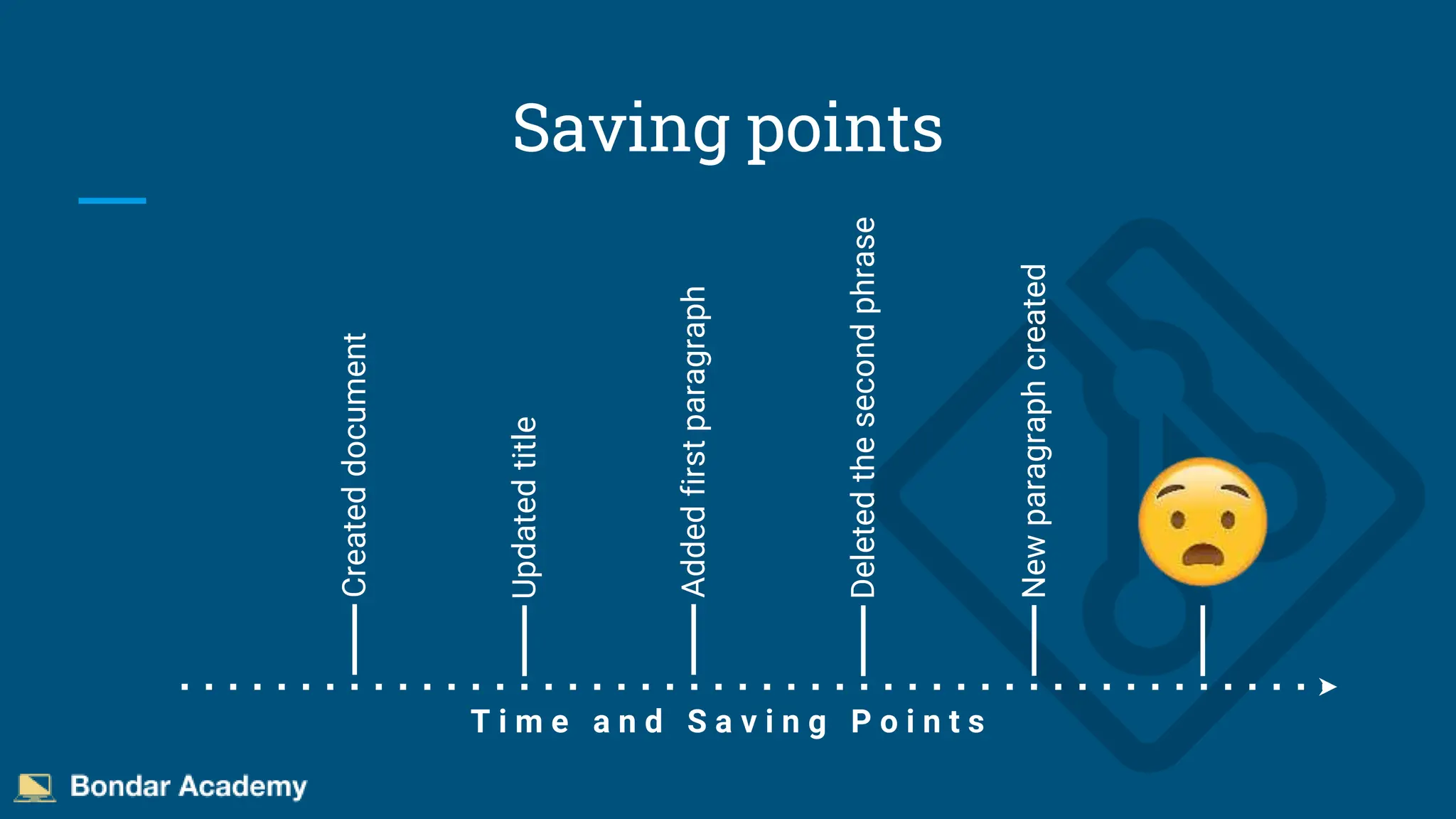 Saving points

Created document

Updated title

Added first paragraph

Deleted the second phrase

New paragraph created

Time and Saving Points

Bondar Academy